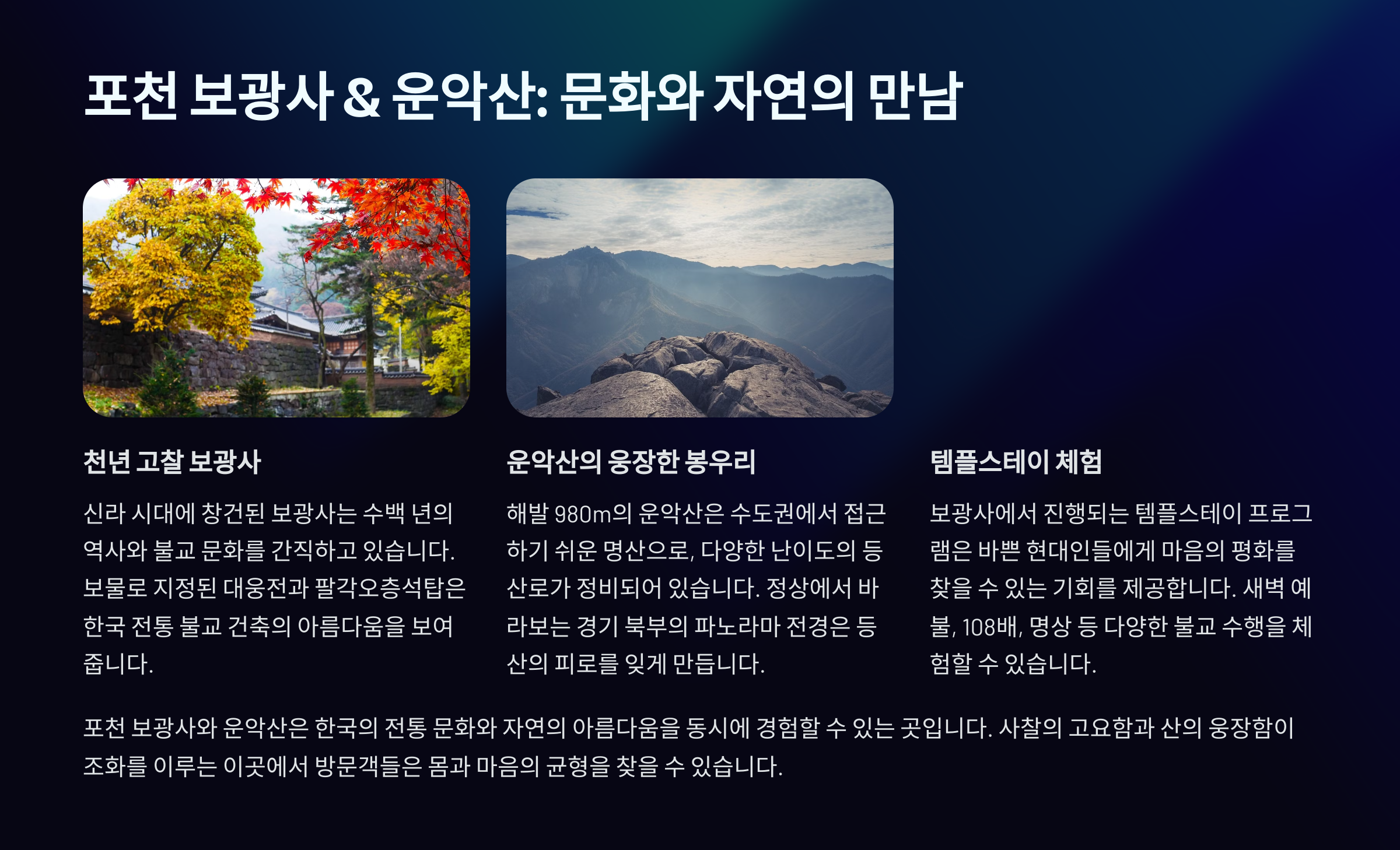 포천 보광사 & 운악산: 문화와 자연의 만남

천년 고찰 보광사

신라 시대에 창건된 보광사는 수백 년의 역사와 불교 문화를 간직하고 있습니다. 보물로 지정된 대웅전과 팔각오층석탑은 한국 전통 불교 건축의 아름다움을 보여줍니다.

운악산의 웅장한 봉우리

해발 980m의 운악산은 수도권에서 접근하기 쉬운 명산으로, 다양한 난이도의 등산로가 정비되어 있습니다. 정상에서 바라보는 경기 북부의 파노라마 전경은 등산의 피로를 잊게 만듭니다.

템플스테이 체험

보광사에서 진행되는 템플스테이 프로그램은 바쁜 현대인들에게 마음의 평화를 찾을 수 있는 기회를 제공합니다. 새벽 예불, 108배, 명상 등 다양한 불교 수행을 체험할 수 있습니다.

포천 보광사와 운악산은 한국의 전통 문화와 자연의 아름다움을 동시에 경험할 수 있는 곳입니다. 사찰의 고요함과 산의 웅장함이 조화를 이루는 이곳에서 방문객들은 몸과 마음의 균형을 찾을 수 있습니다.